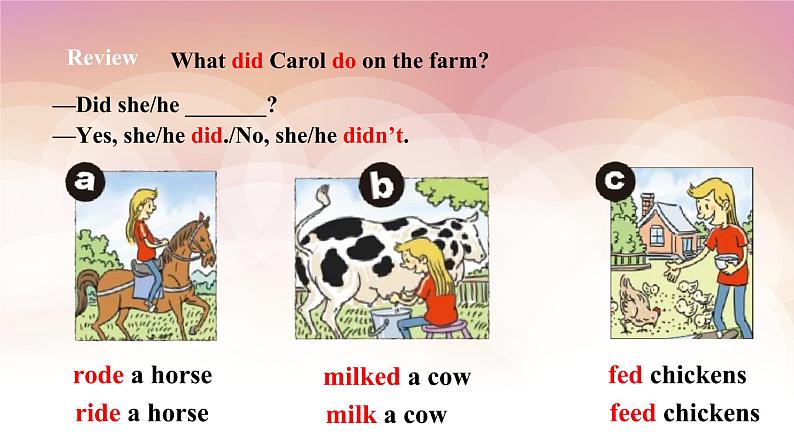 Review What did Carol do on the farm?

—Did she/he _______?
—Yes, she/he did./No, she/he didn't.

a

b

c

rode a horse
ride a horse

milked a cow
milk a cow

fed chickens
feed chickens